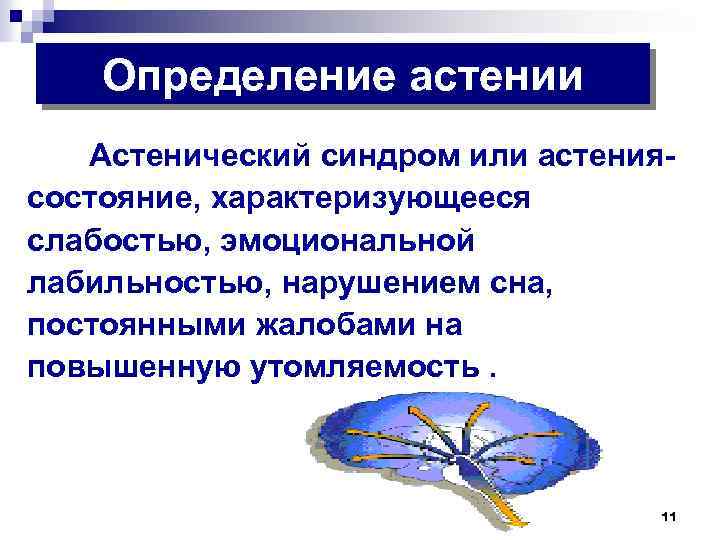 Определение астении

Астенический синдром или астения- состояние, характеризующееся слабостью, эмоциональной лабильностью, нарушением сна, постоянными жалобами на повышенную утомляемость .

11